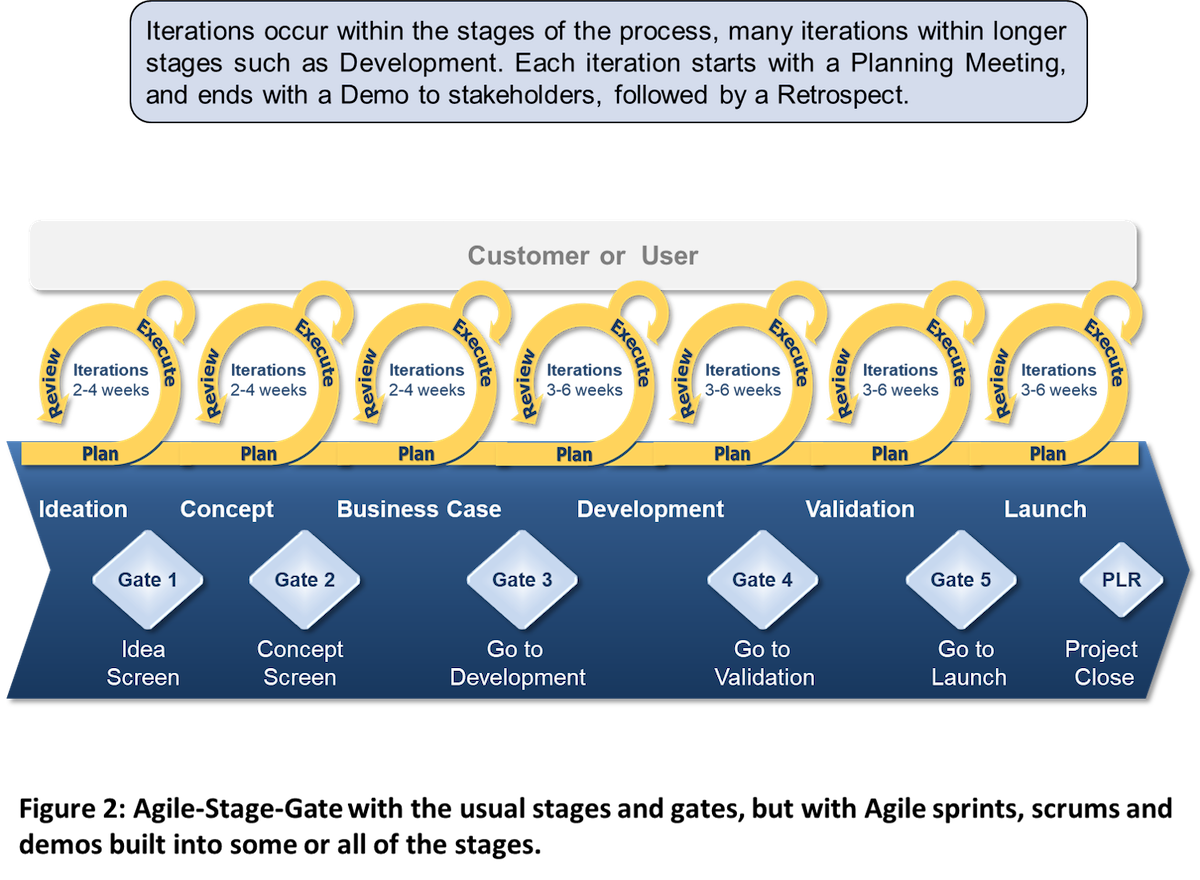 Iterations occur within the stages of the process, many iterations within longer stages such as Development. Each iteration starts with a Planning Meeting, and ends with a Demo to stakeholders, followed by a Retrospect.

Customer or User

Review Iterations 2-4 weeks Execute Plan

Review Iterations 2-4 weeks Execute Plan

Review Iterations 2-4 weeks Execute Plan

Review Iterations 3-6 weeks Execute Plan

Review Iterations 3-6 weeks Execute Plan

Review Iterations 3-6 weeks Execute Plan

Review Iterations 3-6 weeks Execute Plan

Ideation

Concept

Business Case

Development

Validation

Launch

Gate 1
Idea Screen

Gate 2
Concept Screen

Gate 3
Go to Development

Gate 4
Go to Validation

Gate 5
Go to Launch

PLR
Project Close

Figure 2: Agile-Stage-Gate with the usual stages and gates, but with Agile sprints, scrums and demos built into some or all of the stages.